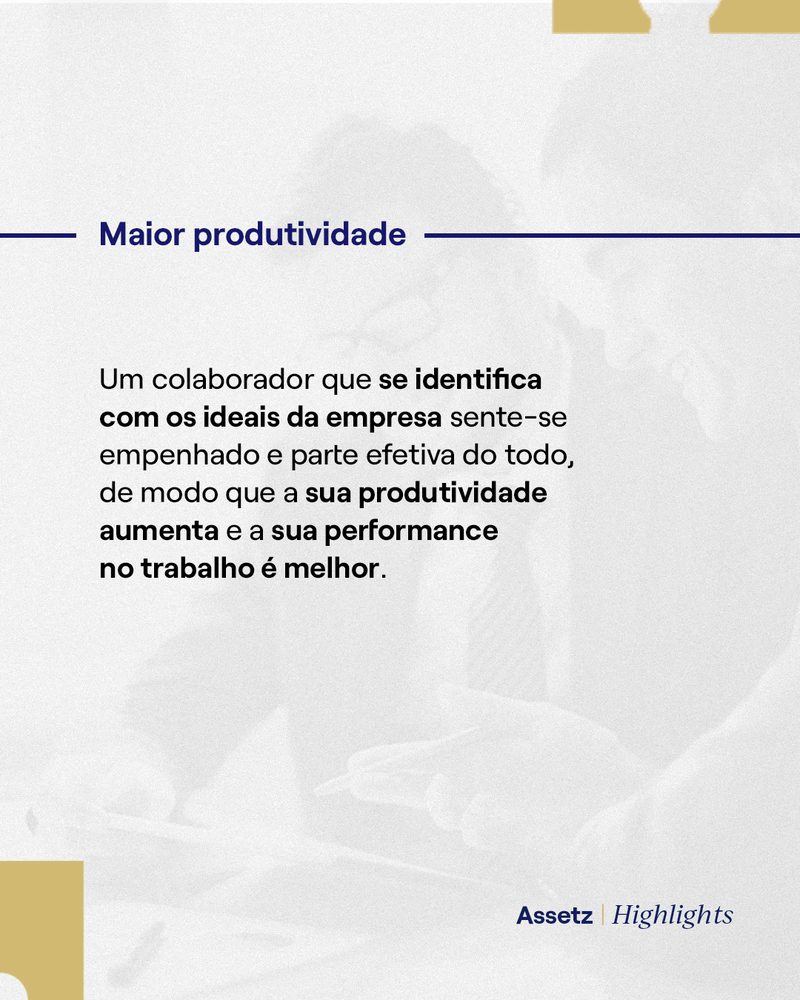 Maior produtividade

Um colaborador que se identifica com os ideais da empresa sente-se empenhado e parte efetiva do todo, de modo que a sua produtividade aumenta e a sua performance no trabalho é melhor.

Assetz | Highlights